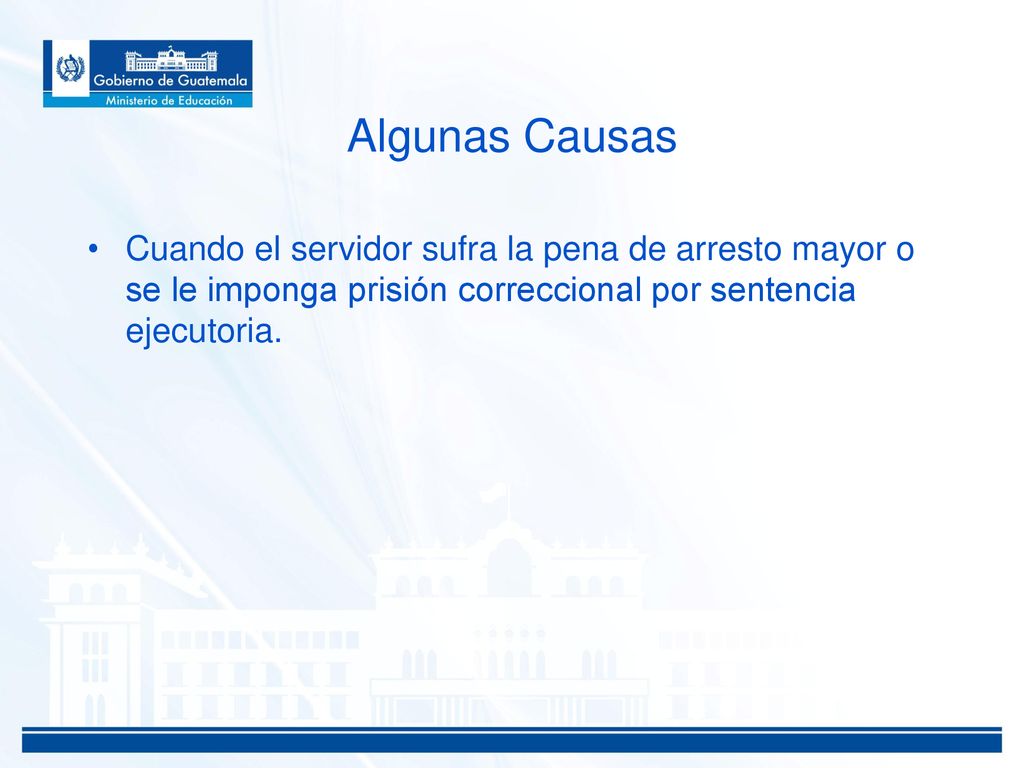 Gobierno de Guatemala
Ministerio de Educación

Algunas Causas

• Cuando el servidor sufra la pena de arresto mayor o se le imponga prisión correccional por sentencia ejecutoria.